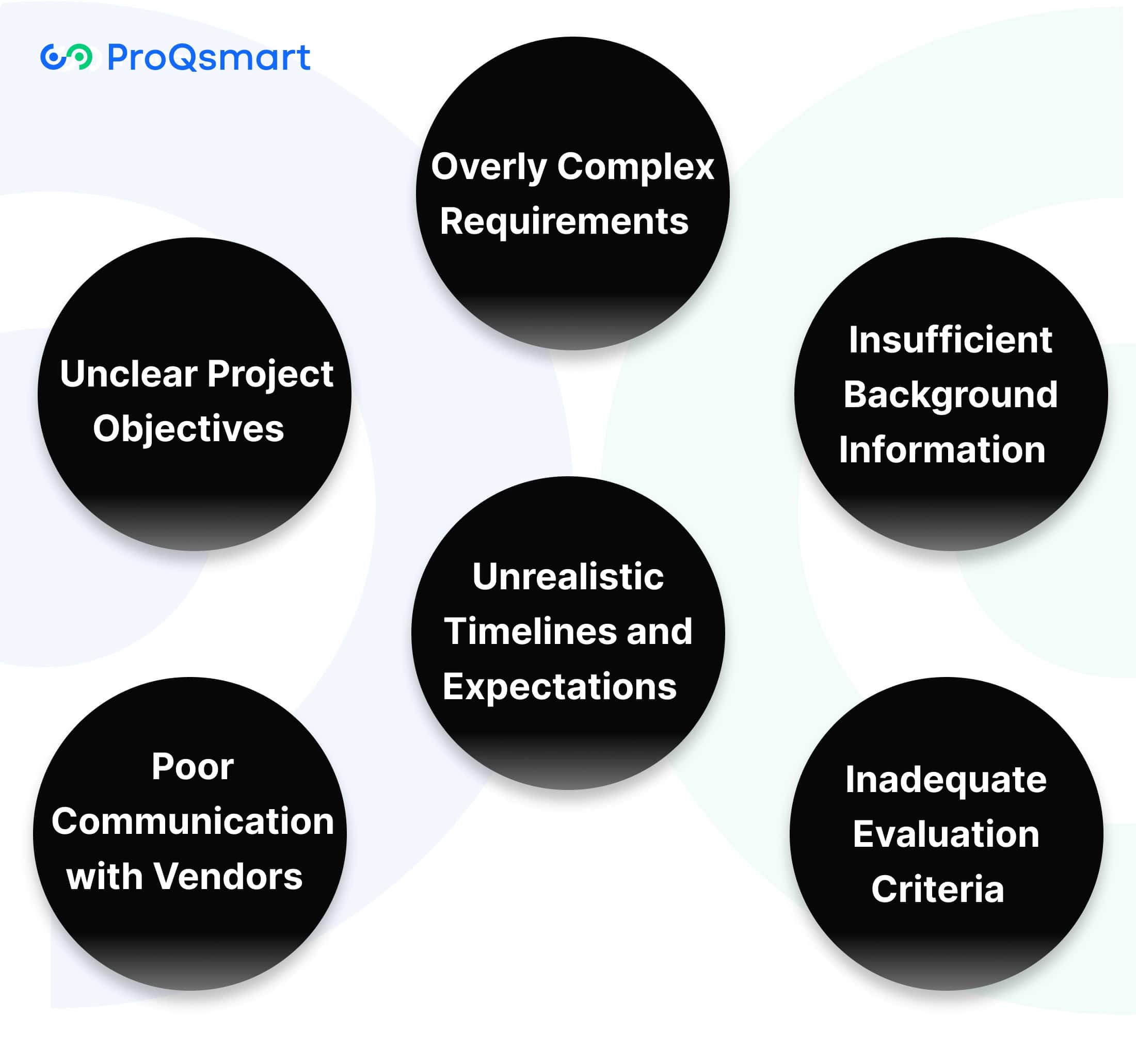 ProQsmart

Overly Complex Requirements

Unclear Project Objectives

Insufficient Background Information

Unrealistic Timelines and Expectations

Poor Communication with Vendors

Inadequate Evaluation Criteria